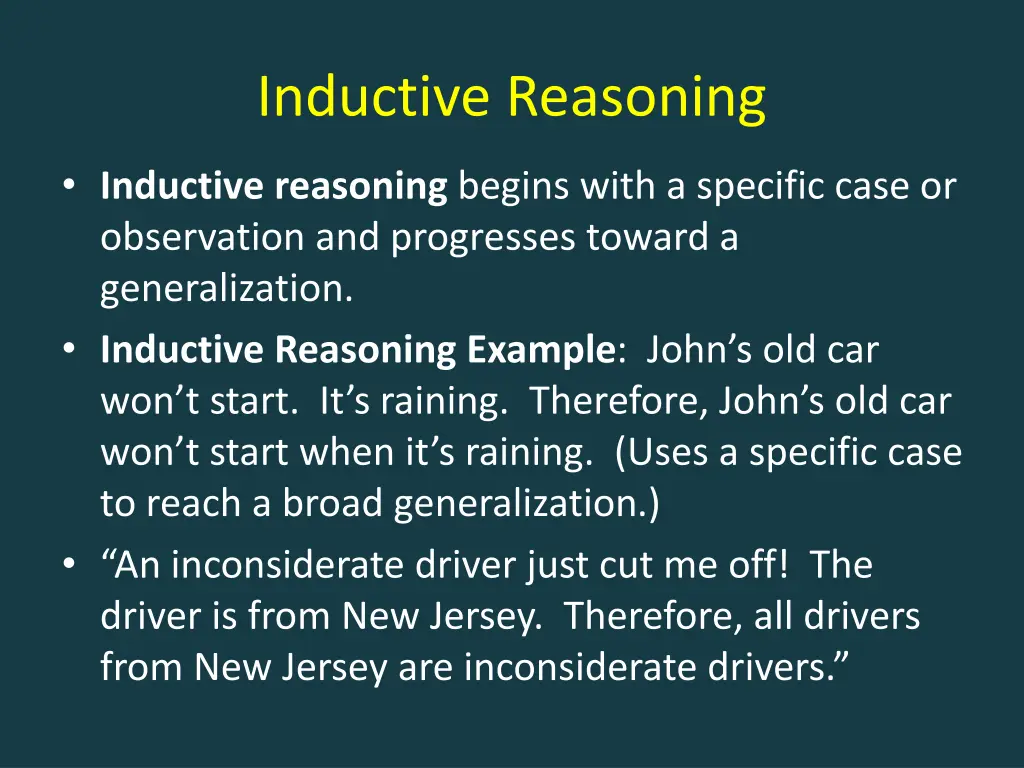 Inductive Reasoning

• Inductive reasoning begins with a specific case or observation and progresses toward a generalization.
• Inductive Reasoning Example: John’s old car won’t start. It’s raining. Therefore, John’s old car won’t start when it’s raining. (Uses a specific case to reach a broad generalization.)
• “An inconsiderate driver just cut me off! The driver is from New Jersey. Therefore, all drivers from New Jersey are inconsiderate drivers.”